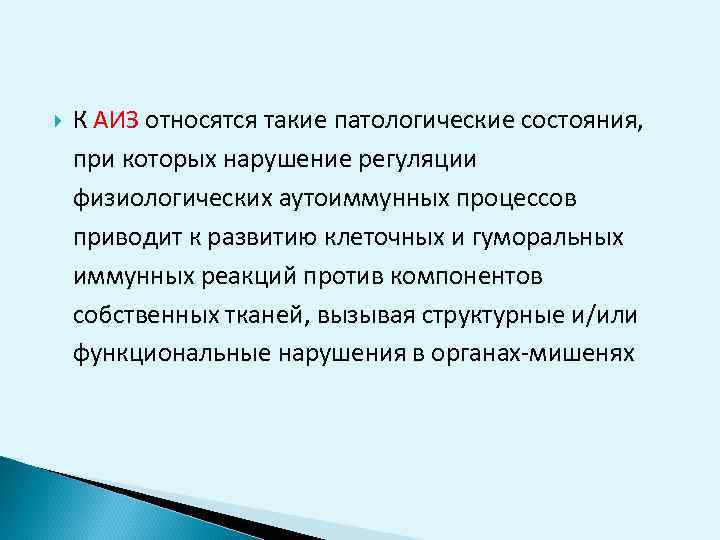 К АИЗ относятся такие патологические состояния, при которых нарушение регуляции физиологических аутоиммунных процессов приводит к развитию клеточных и гуморальных иммунных реакций против компонентов собственных тканей, вызывая структурные и/или функциональные нарушения в органах-мишенях